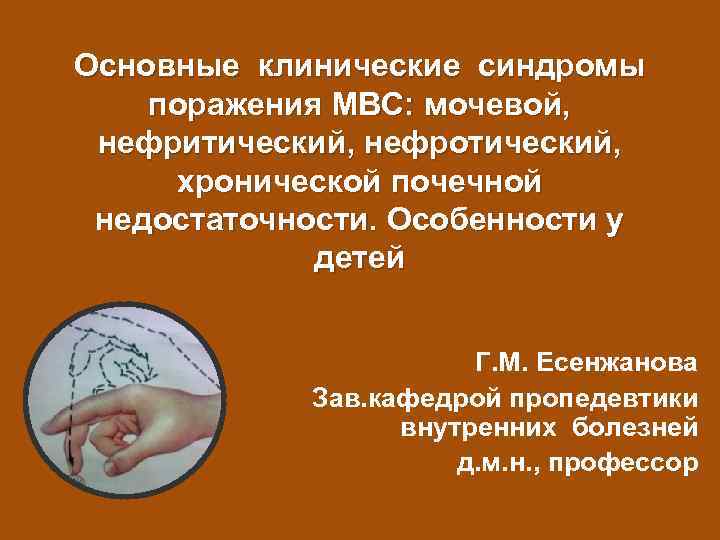 Основные клинические синдромы поражения МВС: мочевой, нефритический, нефротический, хронической почечной недостаточности. Особенности у детей

Г.М. Есенжанова

Зав.кафедрой пропедевтики внутренних болезней

д.м.н., профессор